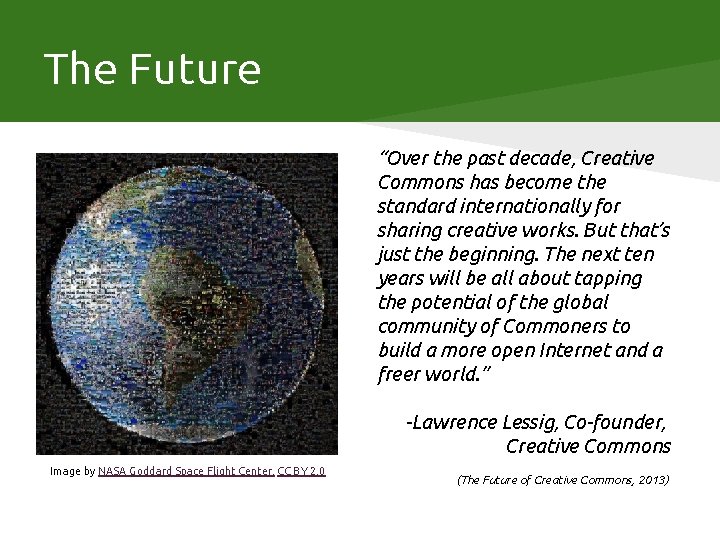 The Future

Image by NASA Goddard Space Flight Center, CC BY 2.0

"Over the past decade, Creative Commons has become the standard internationally for sharing creative works. But that's just the beginning. The next ten years will be all about tapping the potential of the global community of Commoners to build a more open Internet and a freer world."

-Lawrence Lessig, Co-founder, Creative Commons

(The Future of Creative Commons, 2013)